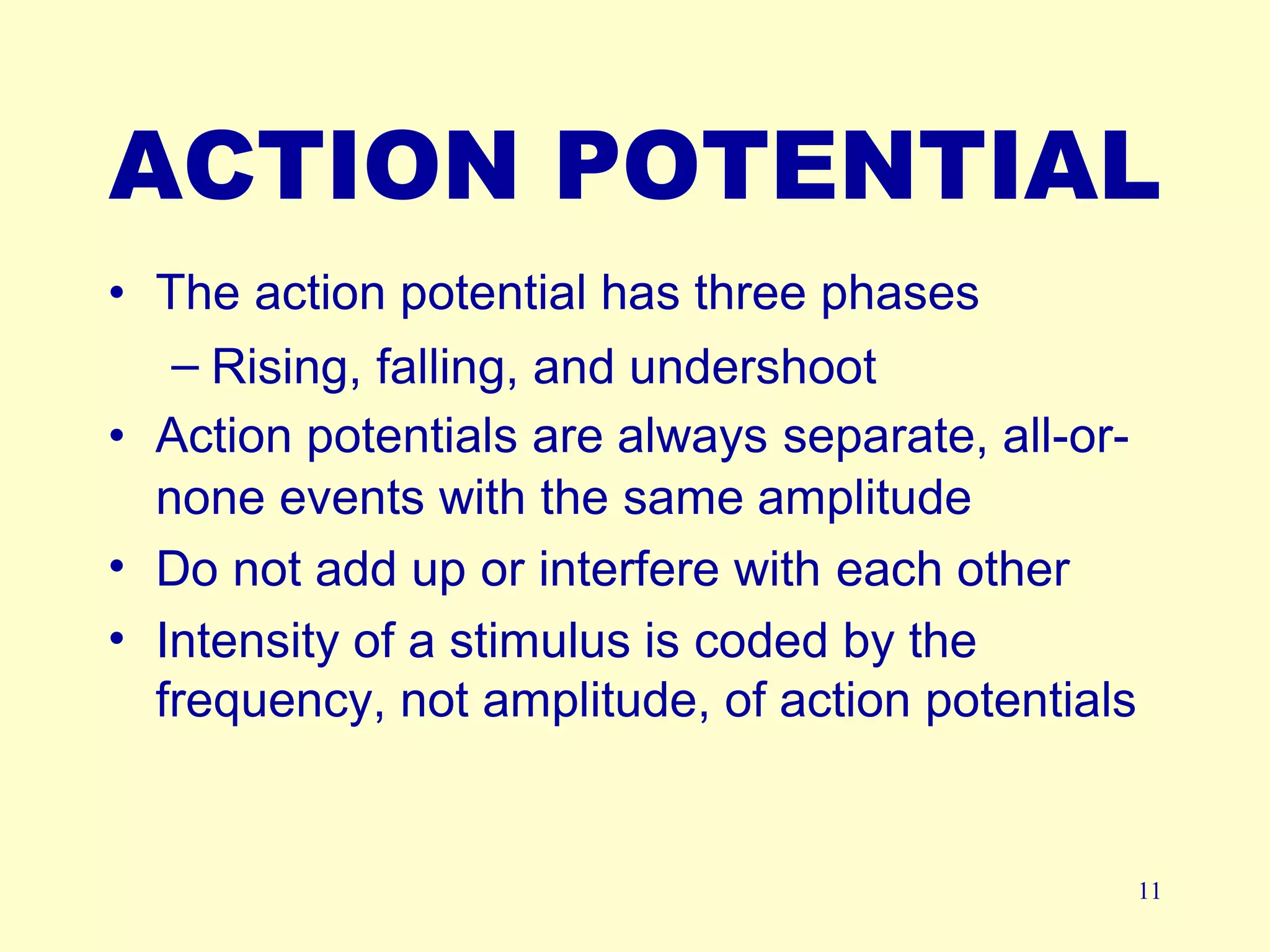 ACTION POTENTIAL

• The action potential has three phases
  – Rising, falling, and undershoot
• Action potentials are always separate, all-or-none events with the same amplitude
• Do not add up or interfere with each other
• Intensity of a stimulus is coded by the frequency, not amplitude, of action potentials

11